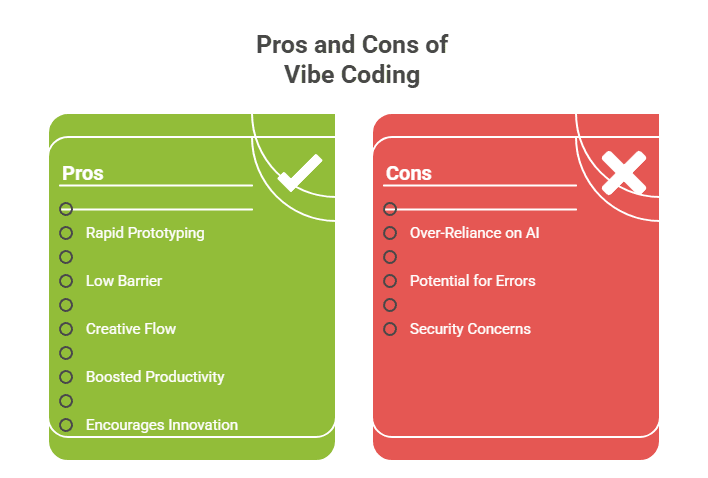 Pros and Cons of Vibe Coding

Pros

Rapid Prototyping

Low Barrier

Creative Flow

Boosted Productivity

Encourages Innovation

Cons

Over-Reliance on AI

Potential for Errors

Security Concerns